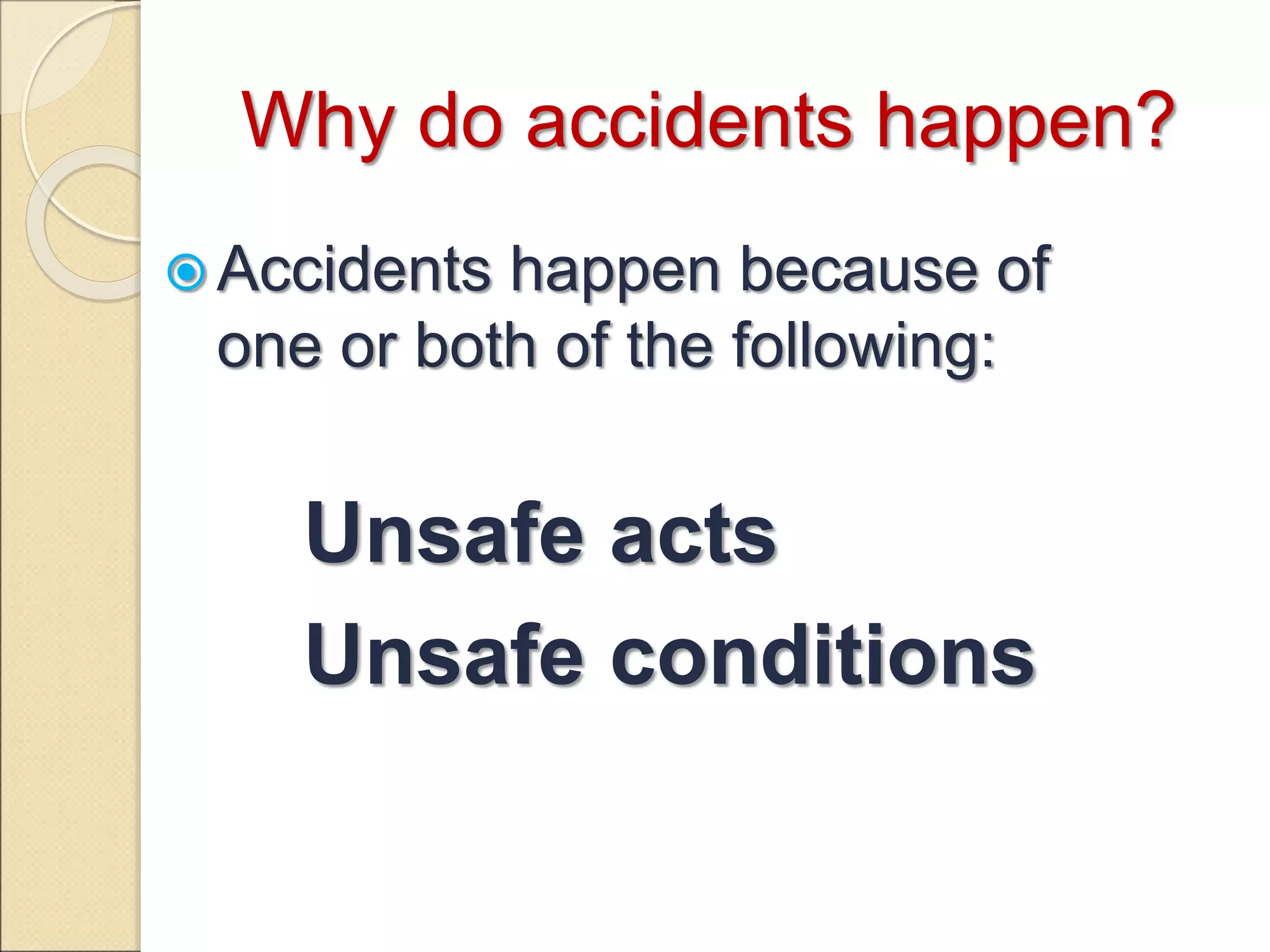 Why do accidents happen?

Accidents happen because of one or both of the following:

Unsafe acts

Unsafe conditions